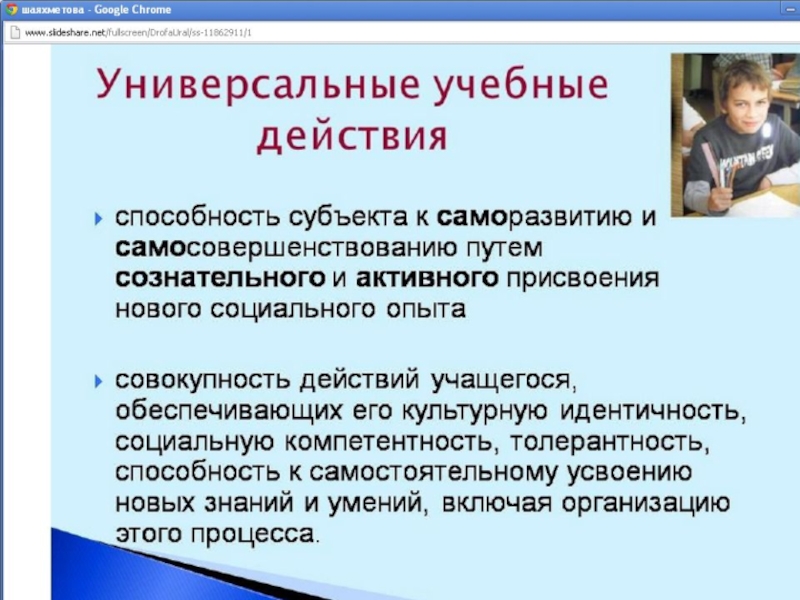 шаяхметова - Google Chrome

www.slideshare.net/fullscreen/DrofaUral/ss-11862911/1

Универсальные учебные действия

способность субъекта к саморазвитию и самосовершенствованию путем сознательного и активного присвоения нового социального опыта

совокупность действий учащегося, обеспечивающих его культурную идентичность, социальную компетентность, толерантность, способность к самостоятельному усвоению новых знаний и умений, включая организацию этого процесса.